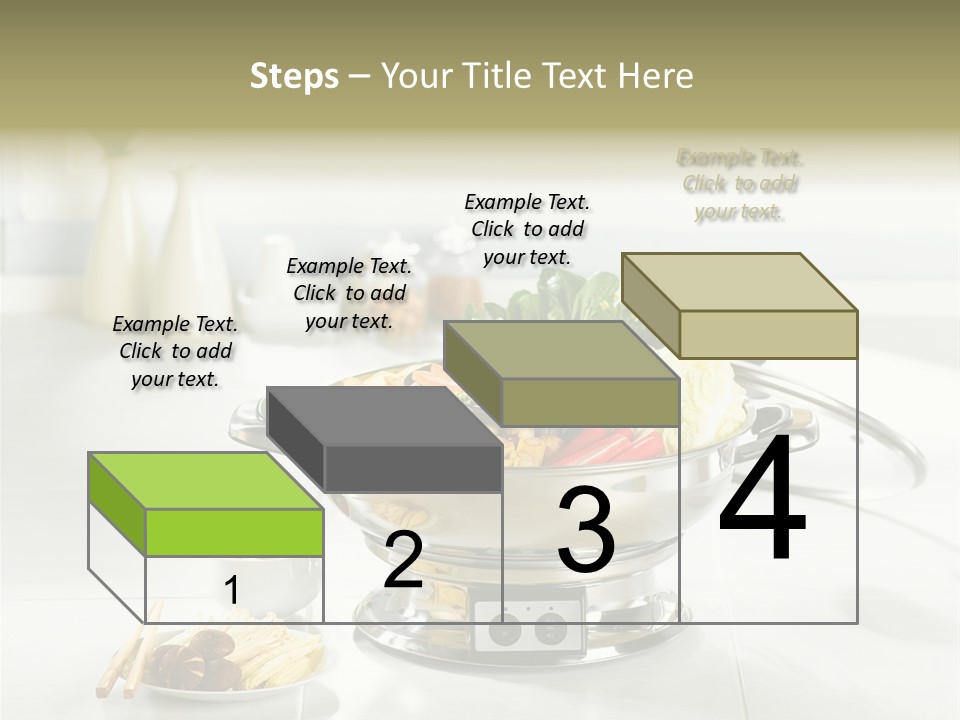 Steps – Your Title Text Here

Example Text. Click to add your text.

Example Text. Click to add your text.

Example Text. Click to add your text.

Example Text. Click to add your text.

1

2

3

4